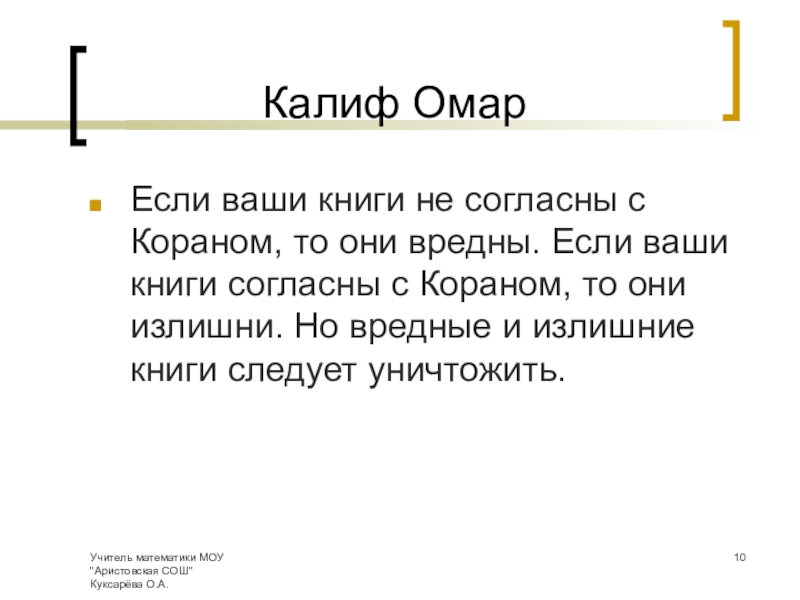 Калиф Омар

Если ваши книги не согласны с Кораном, то они вредны. Если ваши книги согласны с Кораном, то они излишни. Но вредные и излишние книги следует уничтожить.

Учитель математики МОУ "Аристовская СОШ" Куксарёва О.А.

10